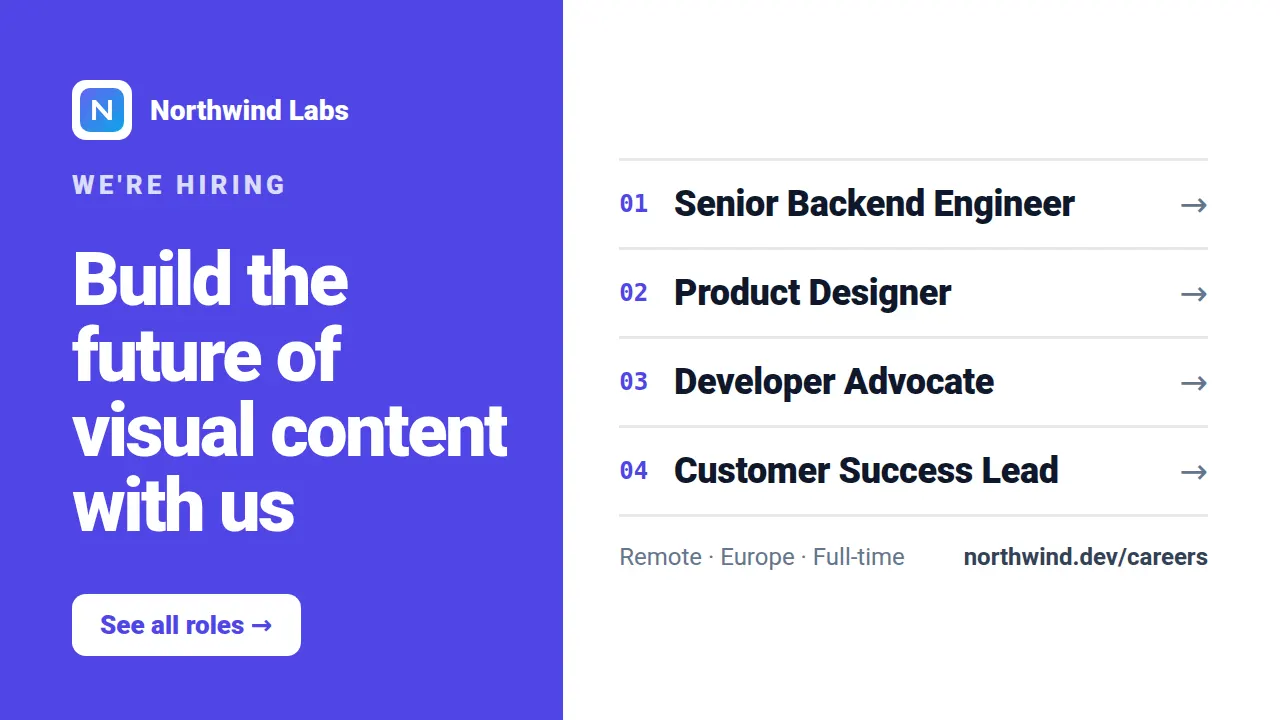 N Northwind Labs

WE'RE HIRING

Build the future of visual content with us

See all roles →

01 Senior Backend Engineer →

02 Product Designer →

03 Developer Advocate →

04 Customer Success Lead →

Remote · Europe · Full-time northwind.dev/careers